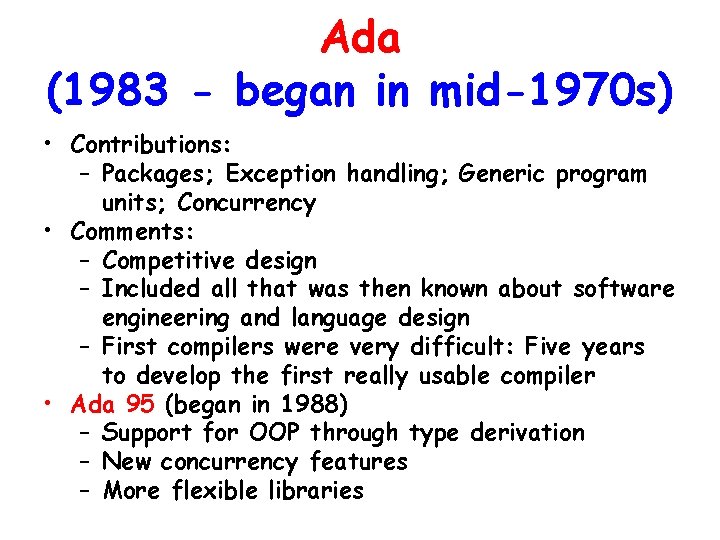 Ada
(1983 - began in mid-1970s)

• Contributions:
  – Packages; Exception handling; Generic program units; Concurrency
• Comments:
  – Competitive design
  – Included all that was then known about software engineering and language design
  – First compilers were very difficult: Five years to develop the first really usable compiler
• Ada 95 (began in 1988)
  – Support for OOP through type derivation
  – New concurrency features
  – More flexible libraries